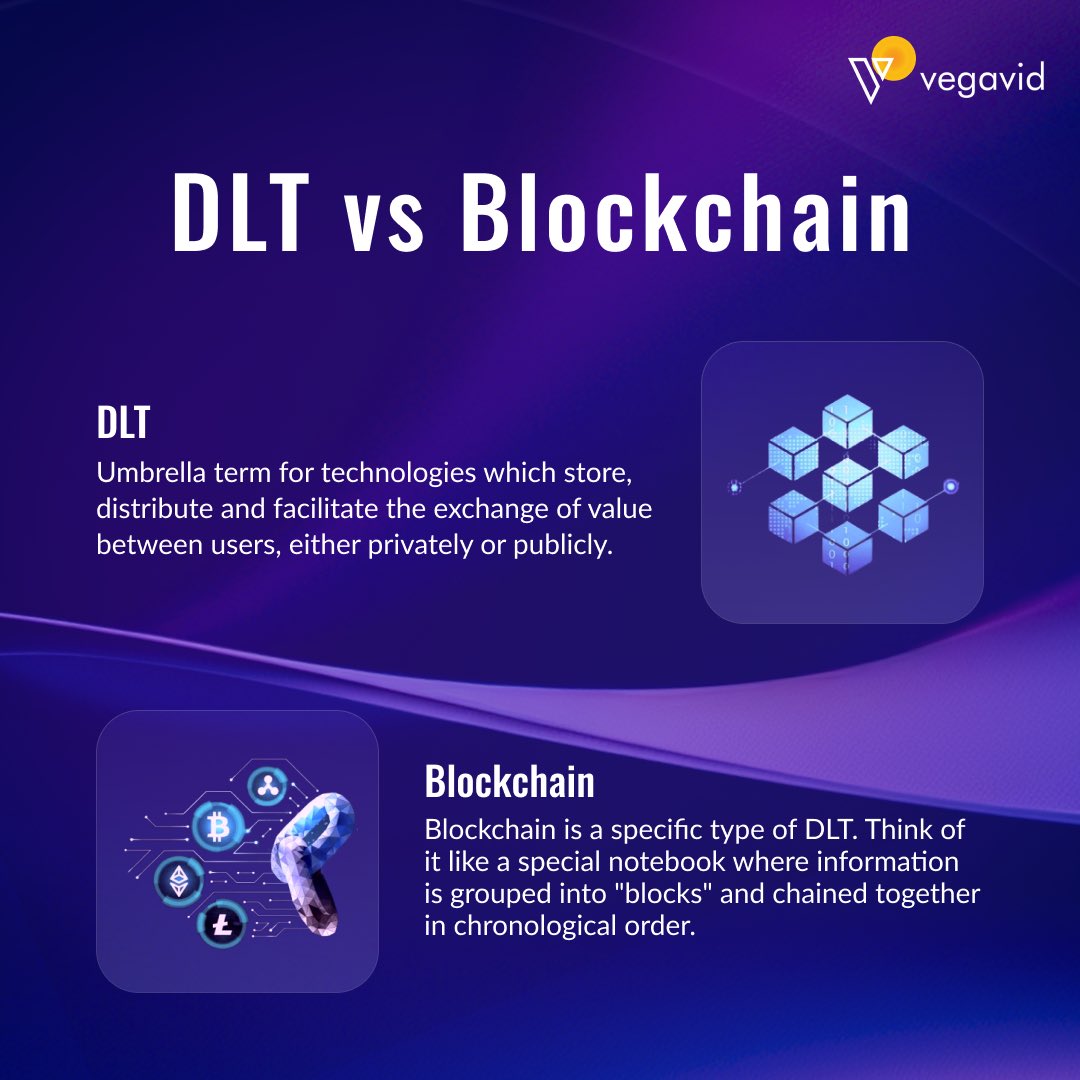 vegavid

DLT vs Blockchain

DLT
Umbrella term for technologies which store, distribute and facilitate the exchange of value between users, either privately or publicly.

Blockchain
Blockchain is a specific type of DLT. Think of it like a special notebook where information is grouped into "blocks" and chained together in chronological order.